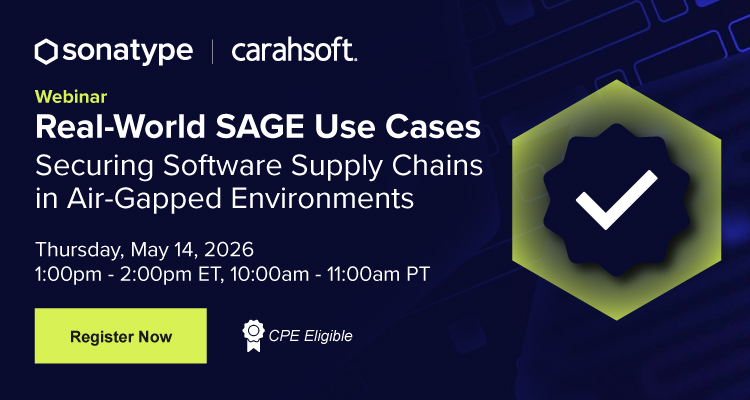 sonatype | carahsoft.

Webinar
Real-World SAGE Use Cases
Securing Software Supply Chains in Air-Gapped Environments

Thursday, May 14, 2026
1:00pm - 2:00pm ET, 10:00am - 11:00am PT

Register Now

CPE Eligible